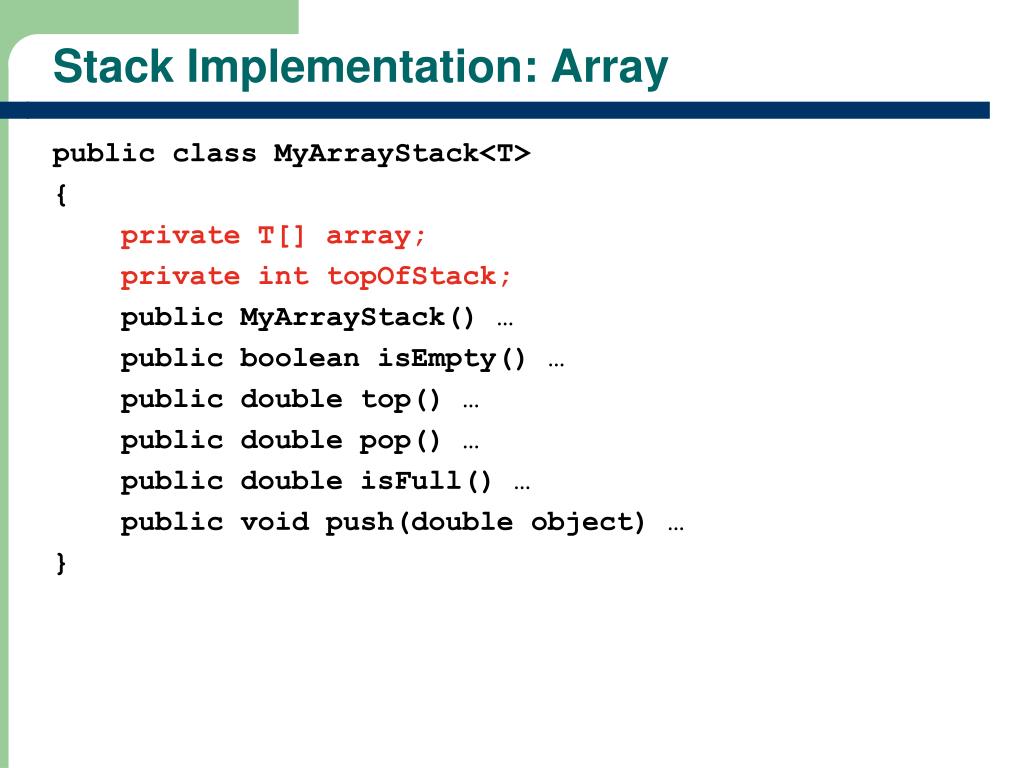 Stack Implementation: Array

public class MyArrayStack<T>
{
    private T[] array;
    private int topOfStack;
    public MyArrayStack() …
    public boolean isEmpty() …
    public double top() …
    public double pop() …
    public double isFull() …
    public void push(double object) …
}